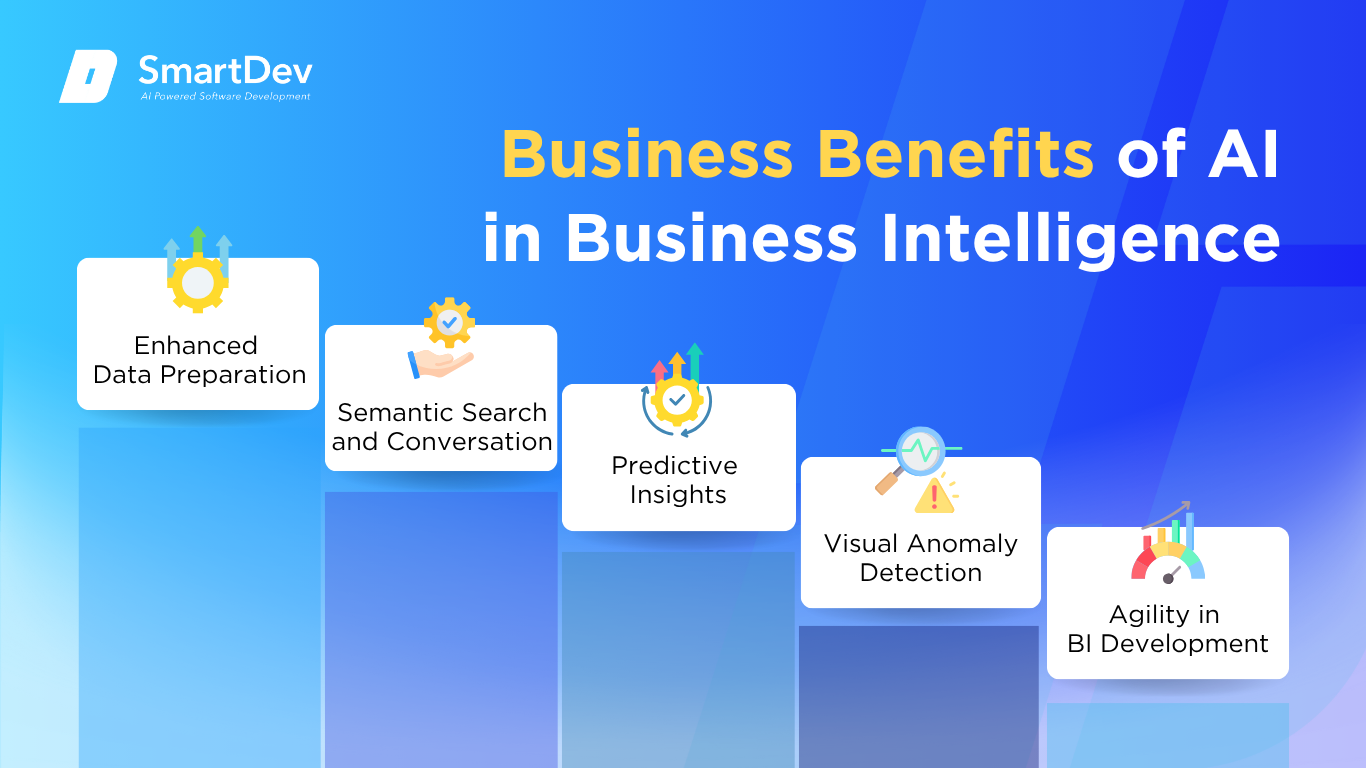 SmartDev
AI Powered Software Development

Business Benefits of AI in Business Intelligence

Enhanced Data Preparation

Semantic Search and Conversation

Predictive Insights

Visual Anomaly Detection

Agility in BI Development